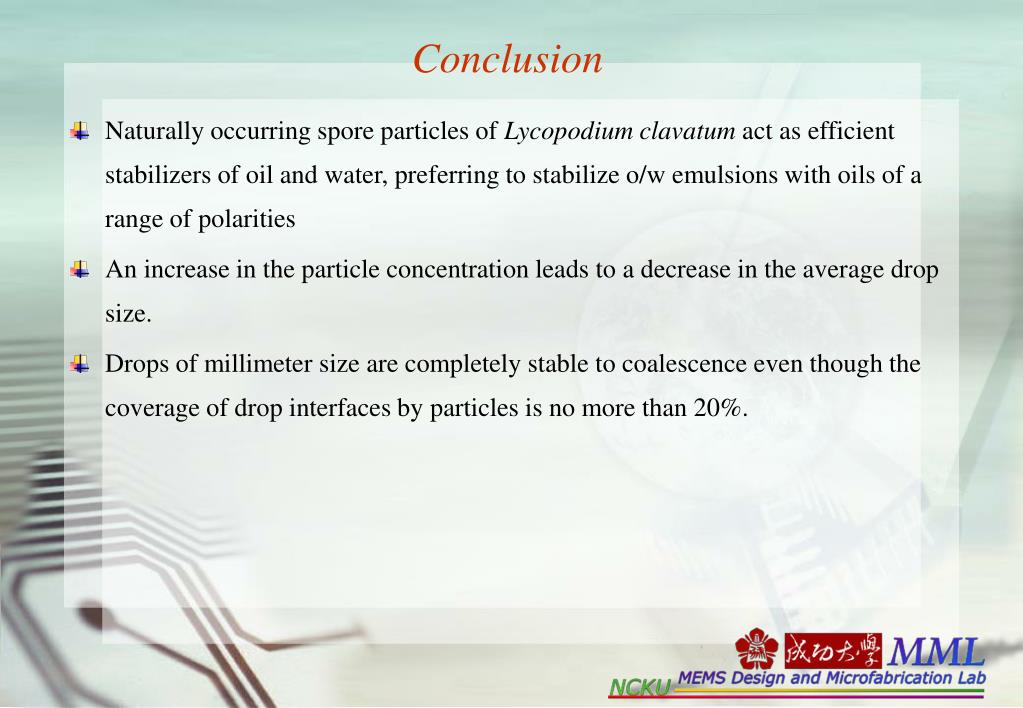 Conclusion

Naturally occurring spore particles of Lycopodium clavatum act as efficient stabilizers of oil and water, preferring to stabilize o/w emulsions with oils of a range of polarities

An increase in the particle concentration leads to a decrease in the average drop size.

Drops of millimeter size are completely stable to coalescence even though the coverage of drop interfaces by particles is no more than 20%.

成功大學 MML

NCKU MEMS Design and Microfabrication Lab